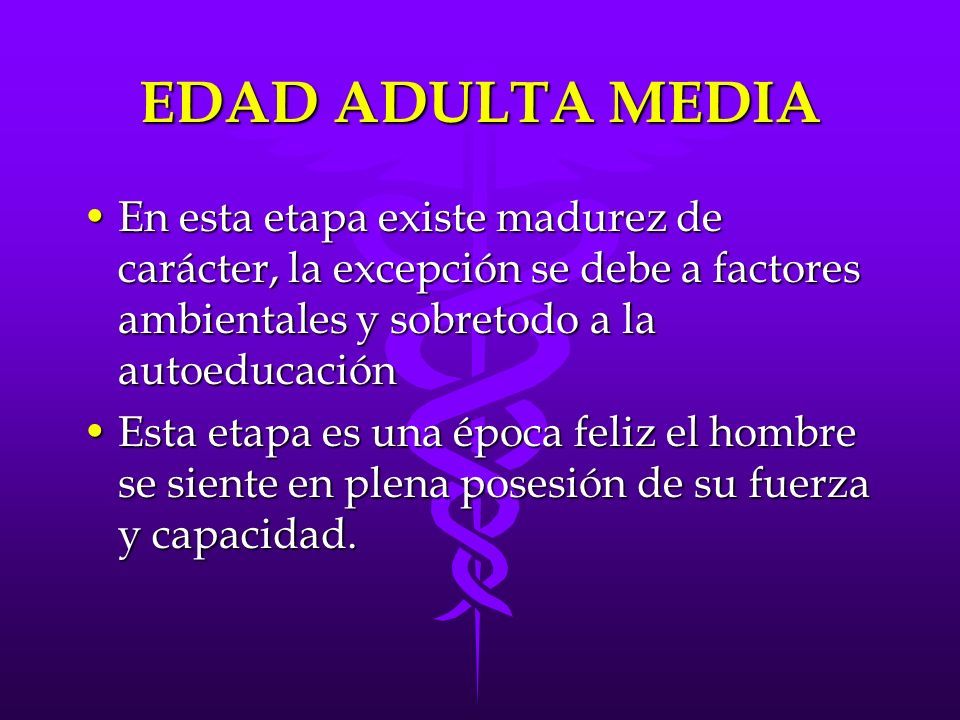 EDAD ADULTA MEDIA

• En esta etapa existe madurez de carácter, la excepción se debe a factores ambientales y sobretodo a la autoeducación

• Esta etapa es una época feliz el hombre se siente en plena posesión de su fuerza y capacidad.